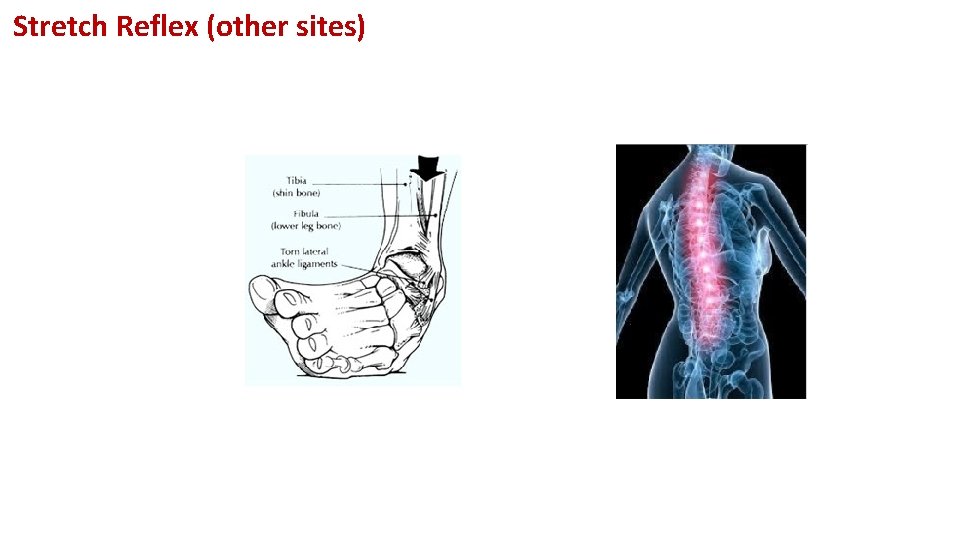 Stretch Reflex (other sites)

Tibia
(shin bone)

Fibula
(lower leg bone)

Torn lateral
ankle ligaments